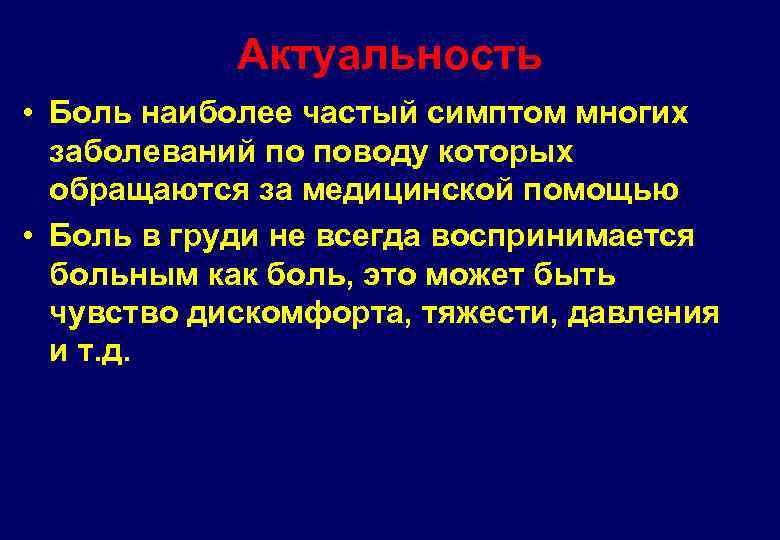 Актуальность

• Боль наиболее частый симптом многих заболеваний по поводу которых обращаются за медицинской помощью

• Боль в груди не всегда воспринимается больным как боль, это может быть чувство дискомфорта, тяжести, давления и т.д.